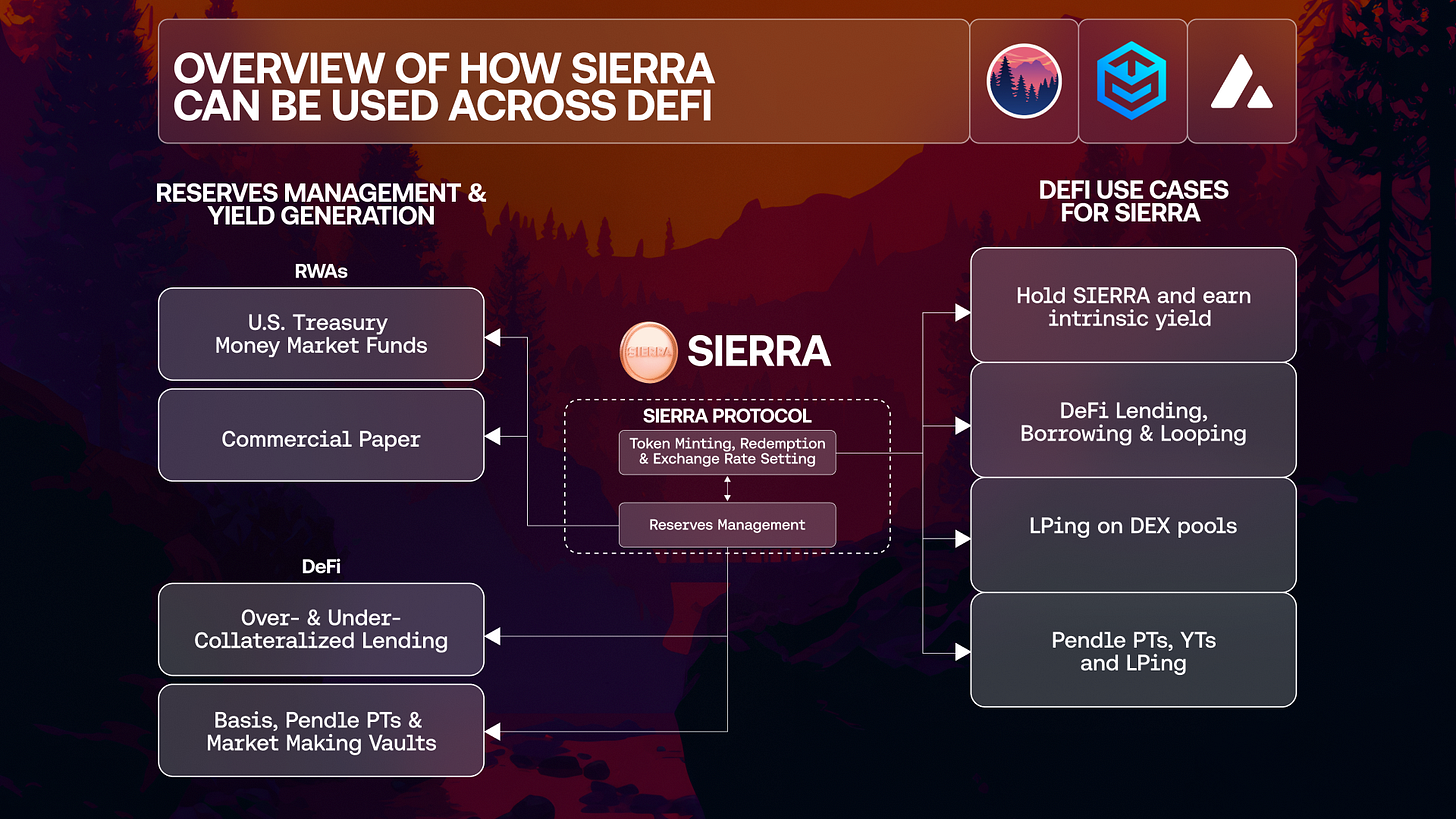 OVERVIEW OF HOW SIERRA CAN BE USED ACROSS DEFI

RESERVES MANAGEMENT & YIELD GENERATION

RWAs

U.S. Treasury Money Market Funds

Commercial Paper

DeFi

Over- & Under-Collateralized Lending

Basis, Pendle PTs & Market Making Vaults

SIERRA

SIERRA

SIERRA PROTOCOL

Token Minting, Redemption & Exchange Rate Setting

Reserves Management

DEFI USE CASES FOR SIERRA

Hold SIERRA and earn intrinsic yield

DeFi Lending, Borrowing & Looping

LPing on DEX pools

Pendle PTs, YTs and LPing